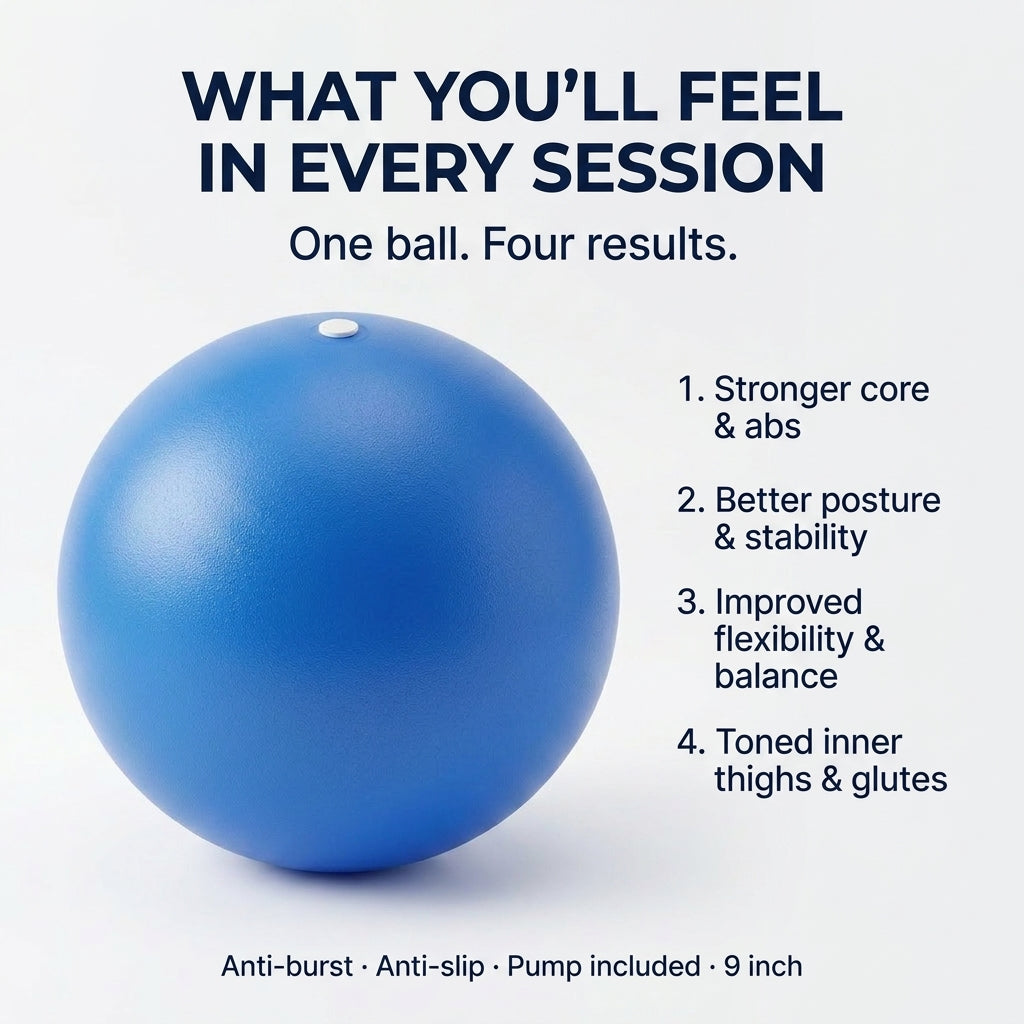 WHAT YOU'LL FEEL IN EVERY SESSION

One ball. Four results.

1. Stronger core & abs

2. Better posture & stability

3. Improved flexibility & balance

4. Toned inner thighs & glutes

Anti-burst · Anti-slip · Pump included · 9 inch